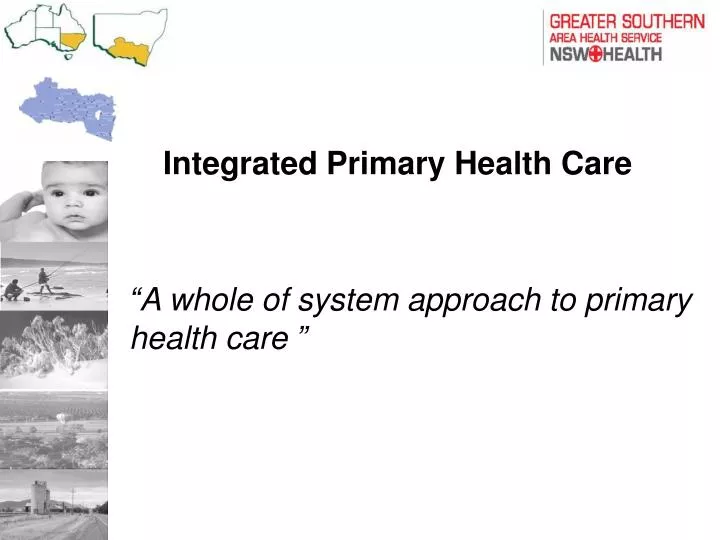 GREATER SOUTHERN
AREA HEALTH SERVICE
NSW HEALTH

Integrated Primary Health Care

"A whole of system approach to primary health care "